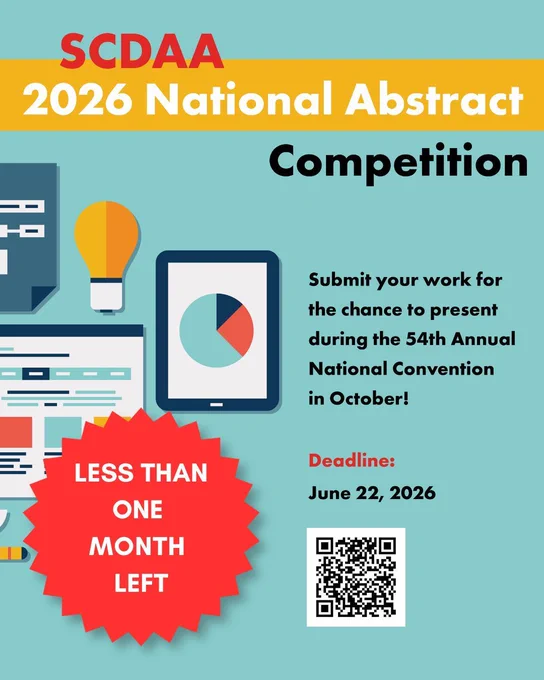 SCDAA
2026 National Abstract
Competition

Submit your work for the chance to present during the 54th Annual National Convention in October!

Deadline:
June 22, 2026

LESS THAN ONE MONTH LEFT